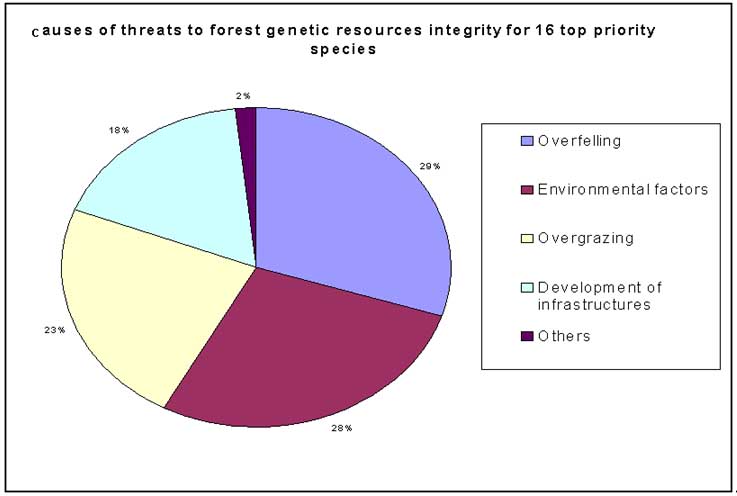 causes of threats to forest genetic resources integrity for 16 top priority species

2%

18%

29%

23%

28%

Overfelling

Environmental factors

Overgrazing

Development of infrastructures

Others